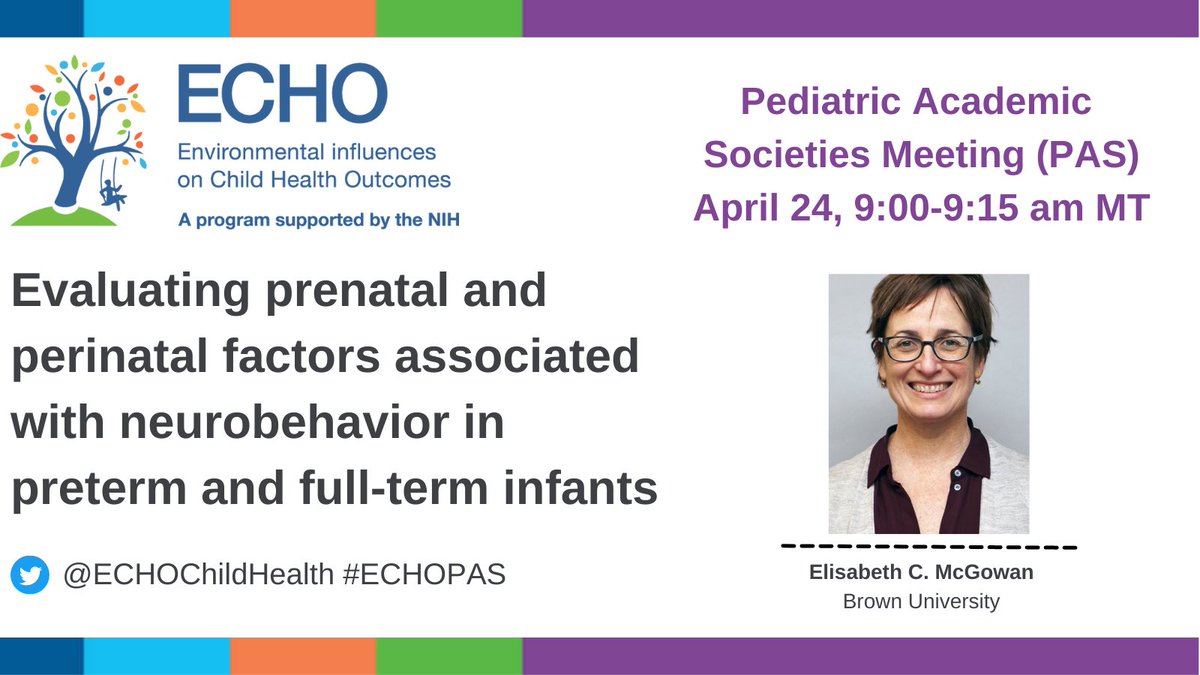 ECHO
Environmental influences on Child Health Outcomes
A program supported by the NIH

Pediatric Academic Societies Meeting (PAS)
April 24, 9:00-9:15 am MT

Evaluating prenatal and perinatal factors associated with neurobehavior in preterm and full-term infants

@ECHOChildHealth #ECHOPAS

Elisabeth C. McGowan
Brown University